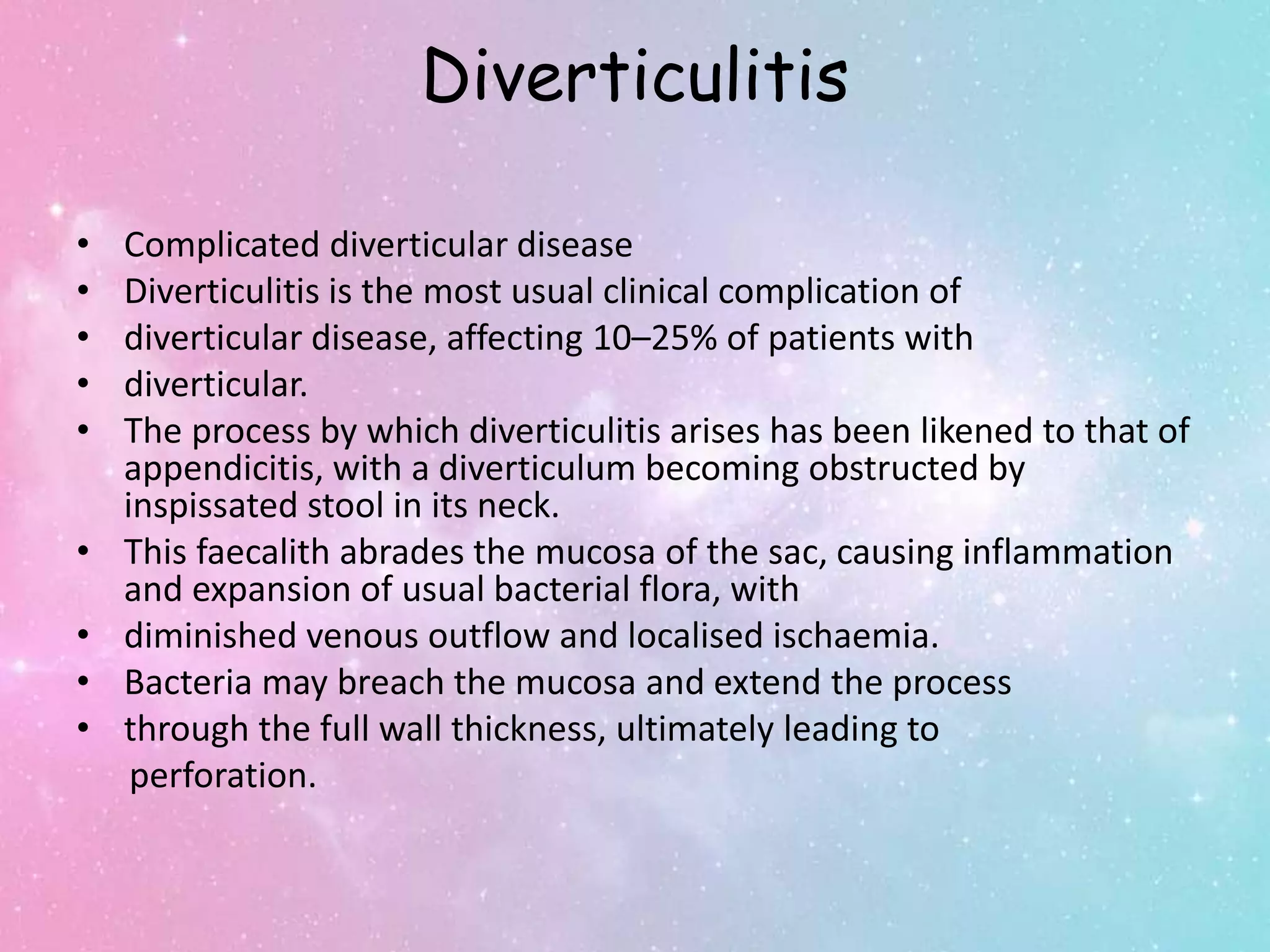 Diverticulitis

• Complicated diverticular disease
• Diverticulitis is the most usual clinical complication of
• diverticular disease, affecting 10–25% of patients with
• diverticular.
• The process by which diverticulitis arises has been likened to that of appendicitis, with a diverticulum becoming obstructed by inspissated stool in its neck.
• This faecalith abrades the mucosa of the sac, causing inflammation and expansion of usual bacterial flora, with
• diminished venous outflow and localised ischaemia.
• Bacteria may breach the mucosa and extend the process
• through the full wall thickness, ultimately leading to perforation.